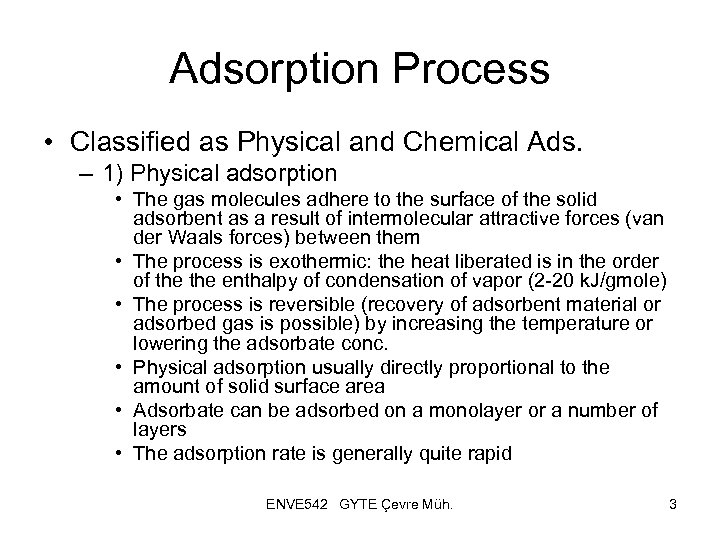 Adsorption Process

• Classified as Physical and Chemical Ads.

– 1) Physical adsorption

• The gas molecules adhere to the surface of the solid adsorbent as a result of intermolecular attractive forces (van der Waals forces) between them

• The process is exothermic: the heat liberated is in the order of the the enthalpy of condensation of vapor (2-20 kJ/gmole)

• The process is reversible (recovery of adsorbent material or adsorbed gas is possible) by increasing the temperature or lowering the adsorbate conc.

• Physical adsorption usually directly proportional to the amount of solid surface area

• Adsorbate can be adsorbed on a monolayer or a number of layers

• The adsorption rate is generally quite rapid

ENVE542 GYTE Çevre Müh.

3